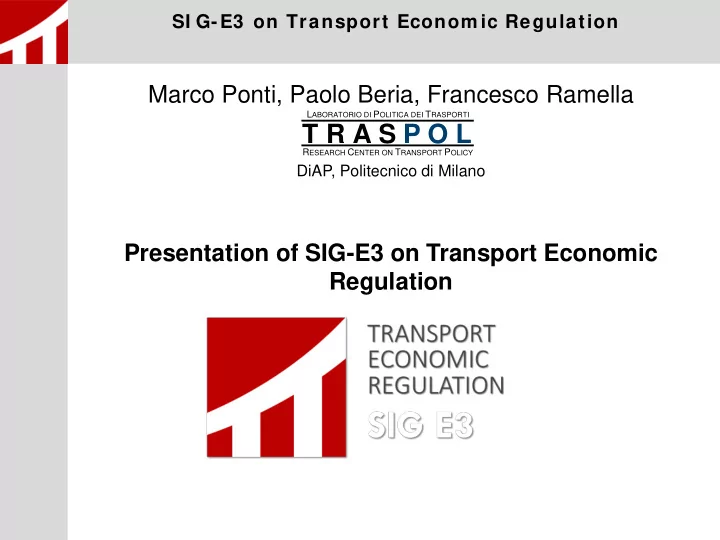 SIG-E3 on Transport Economic Regulation

Marco Ponti, Paolo Beria, Francesco Ramella

LABORATORIO DI POLITICA DEI TRASPORTI
TRASPOL
RESEARCH CENTER ON TRANSPORT POLICY

DiAP, Politecnico di Milano

Presentation of SIG-E3 on Transport Economic Regulation

TRANSPORT
ECONOMIC
REGULATION
SIG E3